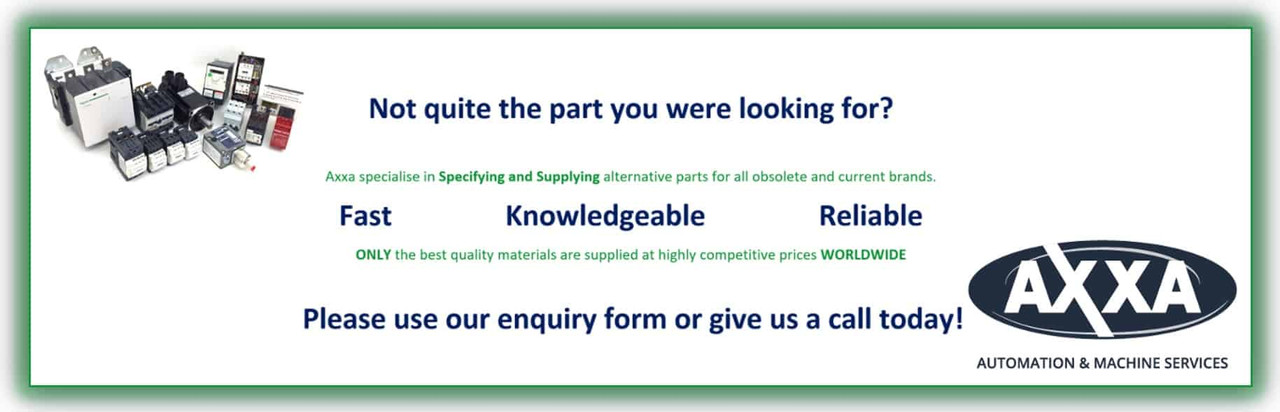 Not quite the part you were looking for?

Axxa specialise in Specifying and Supplying alternative parts for all obsolete and current brands.

Fast Knowledgeable Reliable

ONLY the best quality materials are supplied at highly competitive prices WORLDWIDE

Please use our enquiry form or give us a call today!

AXXA

AUTOMATION & MACHINE SERVICES